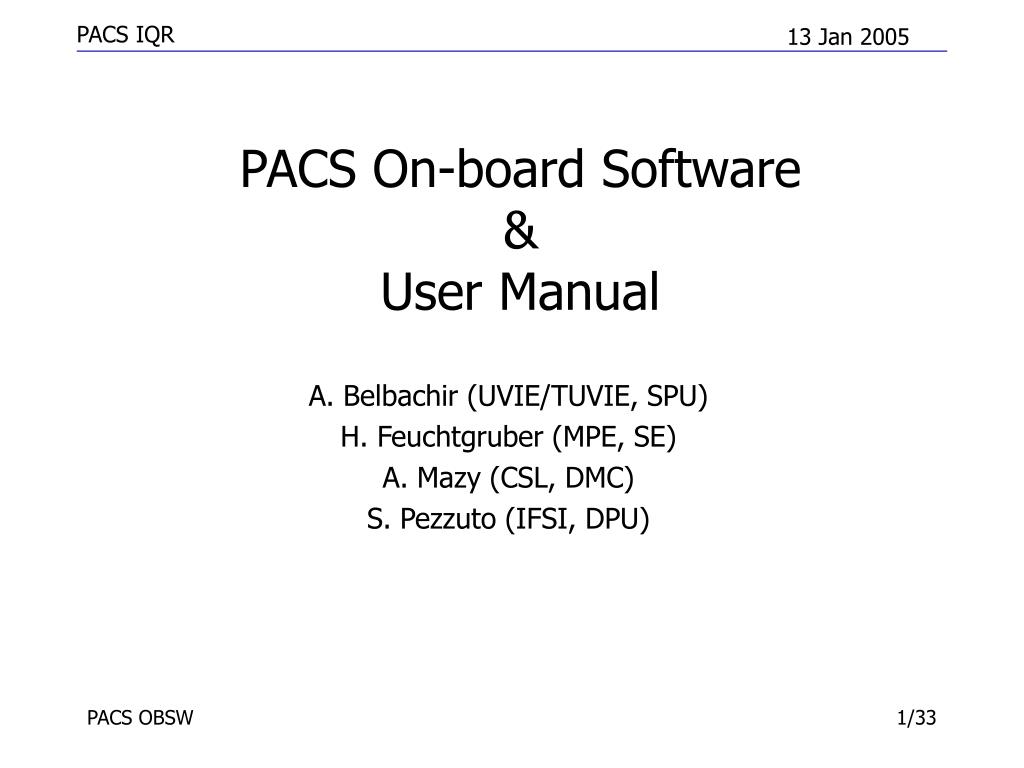 PACS IQR

13 Jan 2005

PACS On-board Software
&
User Manual

A. Belbachir (UVIE/TUVIE, SPU)
H. Feuchtgruber (MPE, SE)
A. Mazy (CSL, DMC)
S. Pezzuto (IFSI, DPU)

PACS OBSW

1/33